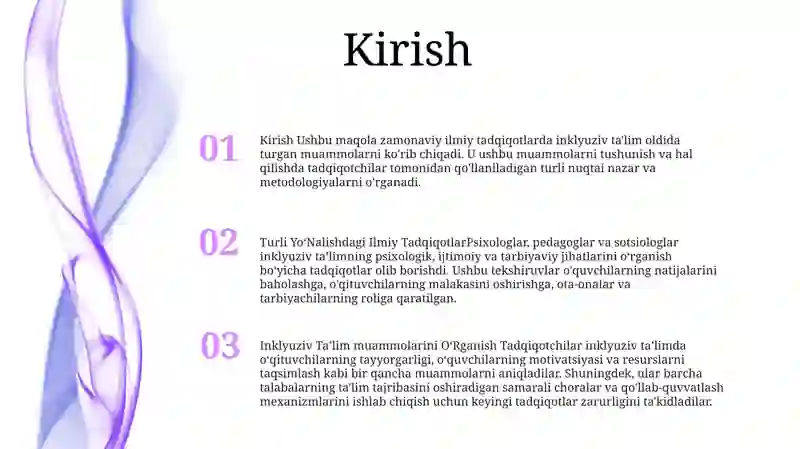 Kirish

01

Kirish Ushbu maqola zamonaviy ilmiy tadqiqotlarda inklyuziv ta'lim oldida turgan muammolarni ko'rib chiqadi. U ushbu muammolarni tushunish va hal qilishda tadqiqotchilar tomonidan qo'llaniladigan turli nuqtai nazar va metodologiyalarni o'rganadi.

02

Turli Yo'Nalishdagi Ilmiy TadqiqotlarPsixologlar, pedagoglar va sotsiologlar inklyuziv ta'limning psixologik, ijtimoiy va tarbiyaviy jihatlarini o'rganish bo'yicha tadqiqotlar olib borishdi. Ushbu tekshiruvlar o'quvchilarning natijalarini baholashga, o'qituvchilarning malakasini oshirishga, ota-onalar va tarbiyachilarning roliga qaratilgan.

03

Inklyuziv Ta'lim muammolarini O'Rganish Tadqiqotchilar inklyuziv ta'limda o'qituvchilarning tayyorgarligi, o'quvchilarning motivatsiyasi va resurslarni taqsimlash kabi bir qancha muammolarni aniqladilar. Shuningdek, ular barcha talabalarning ta'lim tajribasini oshiradigan samarali choralar va qo'llab-quvvatlash mexanizmlarini ishlab chiqish uchun keyingi tadqiqotlar zarurligini ta'kidladilar.